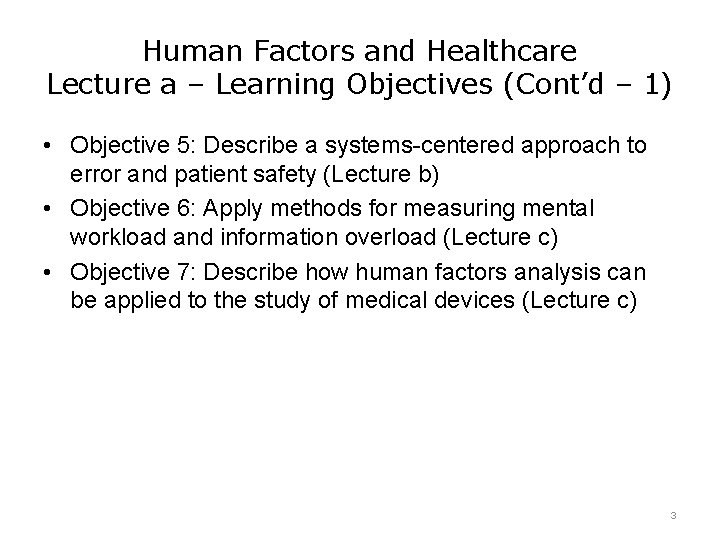 Human Factors and Healthcare
Lecture a – Learning Objectives (Cont’d – 1)

• Objective 5: Describe a systems-centered approach to error and patient safety (Lecture b)

• Objective 6: Apply methods for measuring mental workload and information overload (Lecture c)

• Objective 7: Describe how human factors analysis can be applied to the study of medical devices (Lecture c)

3